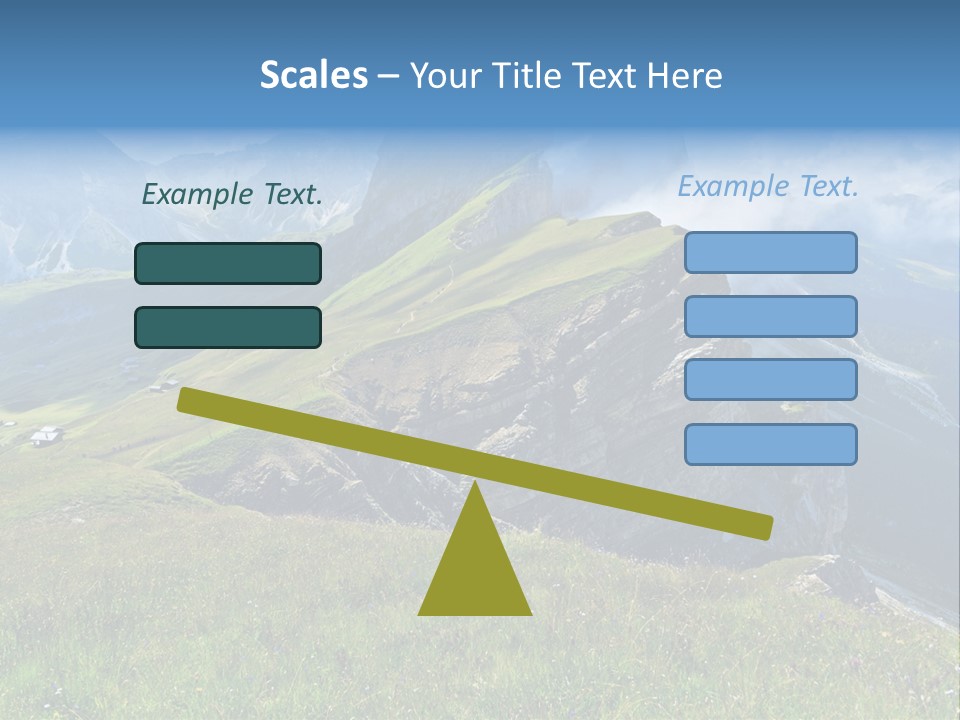 Scales – Your Title Text Here

Example Text.

Example Text.